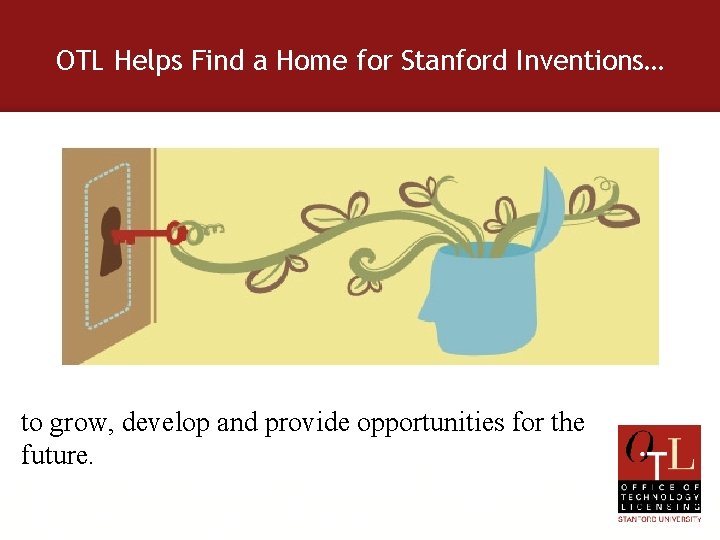 OTL Helps Find a Home for Stanford Inventions…

to grow, develop and provide opportunities for the future.

OTL
OFFICE OF TECHNOLOGY LICENSING
STANFORD UNIVERSITY